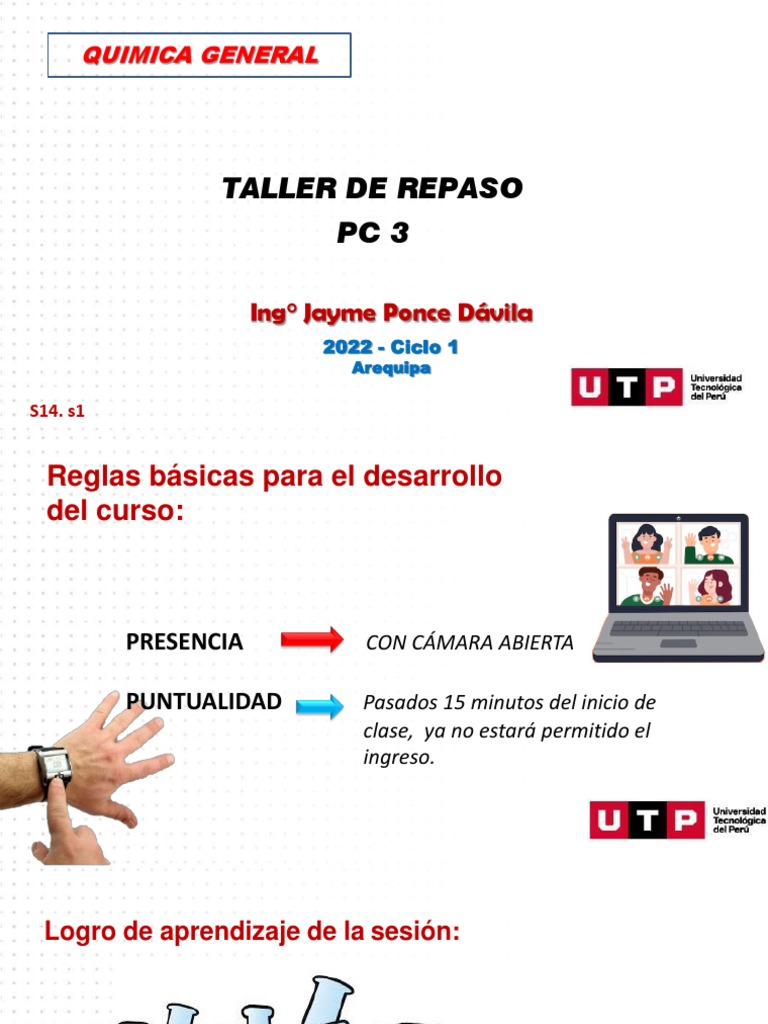 QUIMICA GENERAL

TALLER DE REPASO
PC 3

Ing° Jayme Ponce Dávila

2022 - Ciclo 1
Arequipa

UTP Universidad Tecnológica del Perú

S14. s1

Reglas básicas para el desarrollo del curso:

PRESENCIA CON CÁMARA ABIERTA

PUNTUALIDAD Pasados 15 minutos del inicio de clase, ya no estará permitido el ingreso.

UTP Universidad Tecnológica del Perú

Logro de aprendizaje de la sesión: